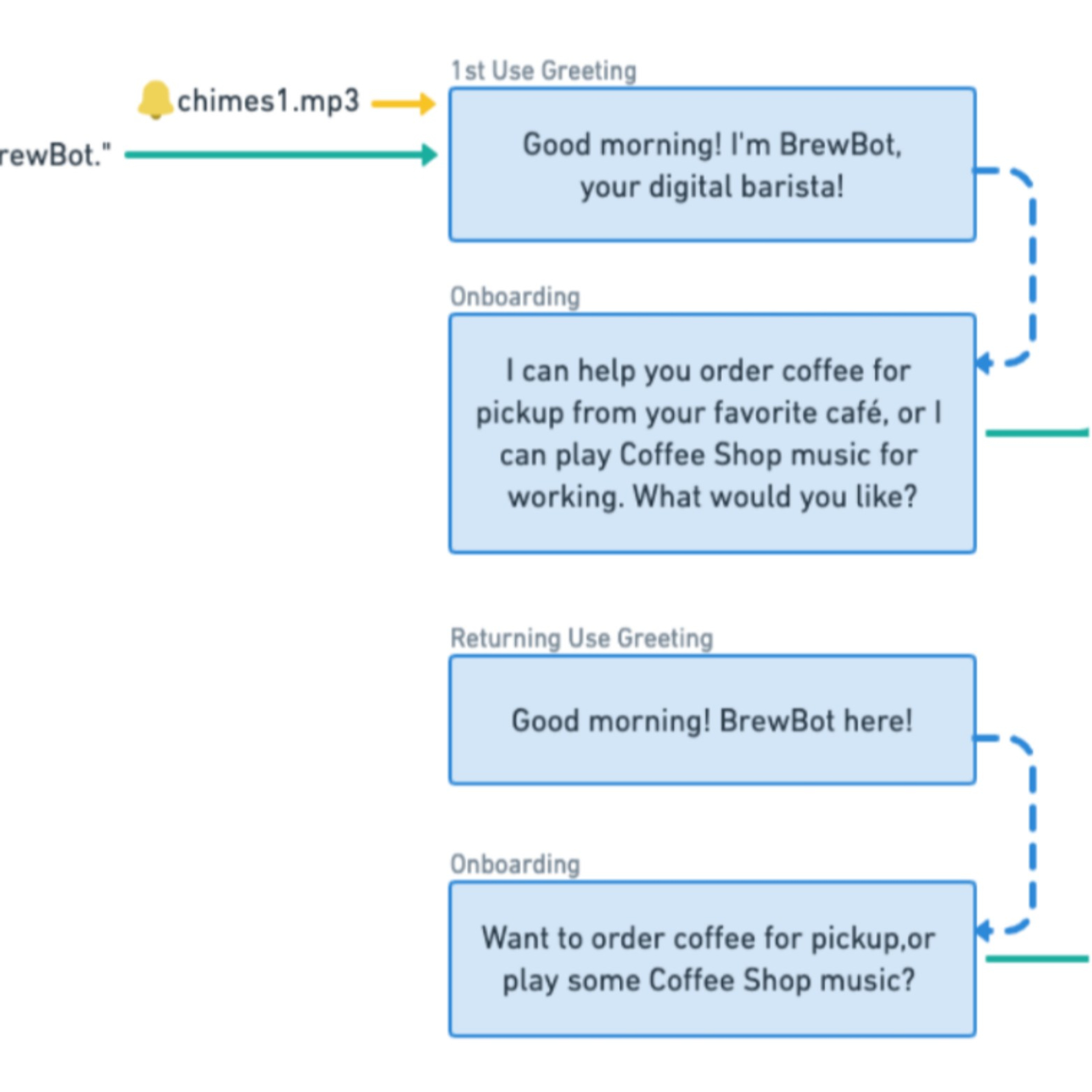 1st Use Greeting

chimes1.mp3

rewBot."

Good morning! I'm BrewBot, your digital barista!

Onboarding

I can help you order coffee for pickup from your favorite café, or I can play Coffee Shop music for working. What would you like?

Returning Use Greeting

Good morning! BrewBot here!

Onboarding

Want to order coffee for pickup,or play some Coffee Shop music?